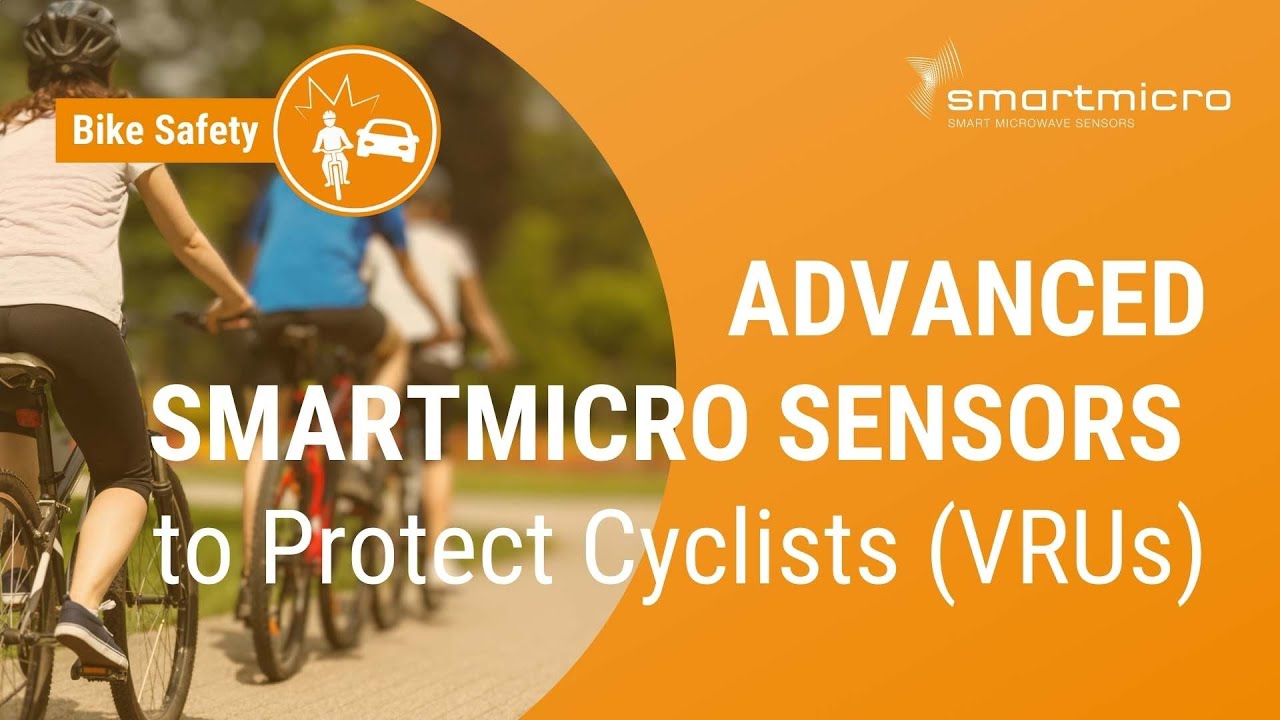 Bike Safety

smartmicro
SMART MICROWAVE SENSORS

ADVANCED
SMARTMICRO SENSORS
to Protect Cyclists (VRUs)